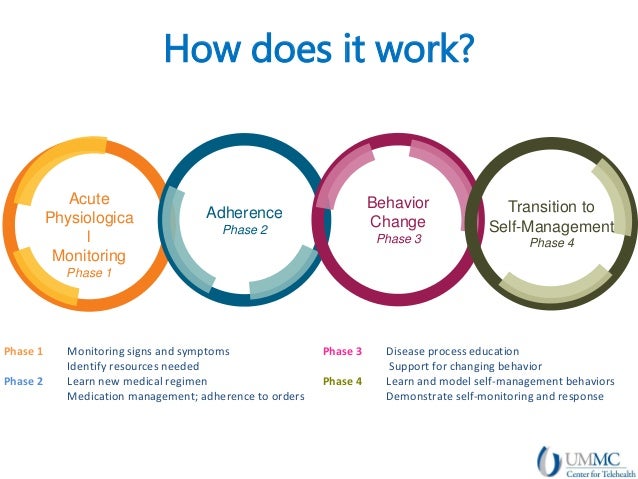 How does it work?

Acute Physiologica l Monitoring
Phase 1

Adherence
Phase 2

Behavior Change
Phase 3

Transition to Self-Management
Phase 4

Phase 1 Monitoring signs and symptoms
Identify resources needed
Phase 2 Learn new medical regimen
Medication management; adherence to orders

Phase 3 Disease process education
Support for changing behavior
Phase 4 Learn and model self-management behaviors
Demonstrate self-monitoring and response

UMMC
Center for Telehealth